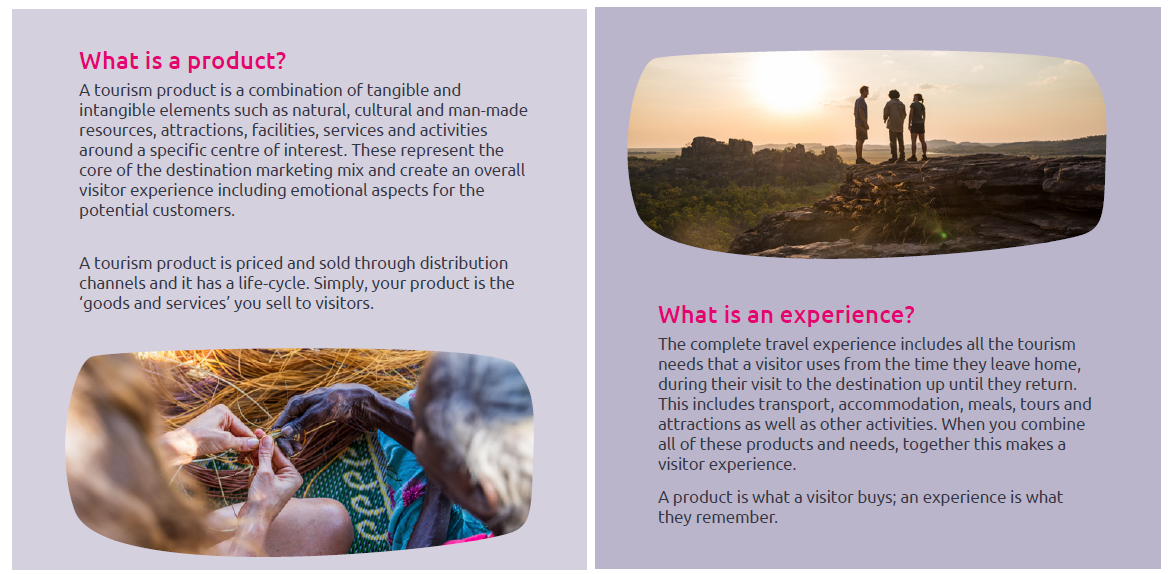 What is a product?

A tourism product is a combination of tangible and intangible elements such as natural, cultural and man-made resources, attractions, facilities, services and activities around a specific centre of interest. These represent the core of the destination marketing mix and create an overall visitor experience including emotional aspects for the potential customers.

A tourism product is priced and sold through distribution channels and it has a life-cycle. Simply, your product is the 'goods and services' you sell to visitors.

What is an experience?

The complete travel experience includes all the tourism needs that a visitor uses from the time they leave home, during their visit to the destination up until they return. This includes transport, accommodation, meals, tours and attractions as well as other activities. When you combine all of these products and needs, together this makes a visitor experience.

A product is what a visitor buys; an experience is what they remember.